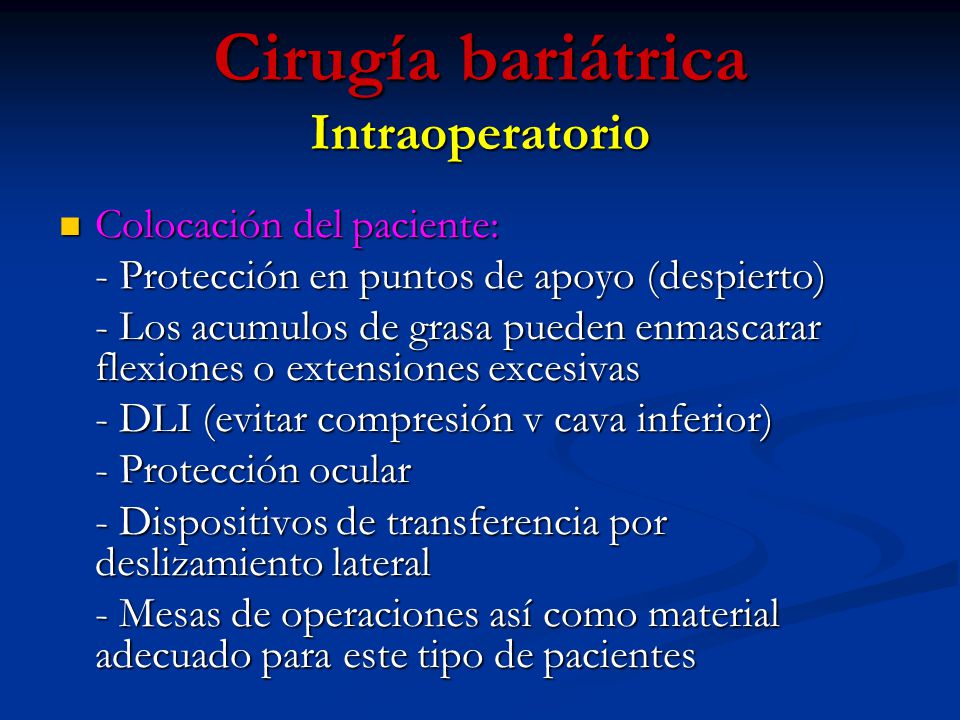 Cirugía bariátrica
Intraoperatorio

Colocación del paciente:
- Protección en puntos de apoyo (despierto)
- Los acumulos de grasa pueden enmascarar flexiones o extensiones excesivas
- DLI (evitar compresión v cava inferior)
- Protección ocular
- Dispositivos de transferencia por deslizamiento lateral
- Mesas de operaciones así como material adecuado para este tipo de pacientes